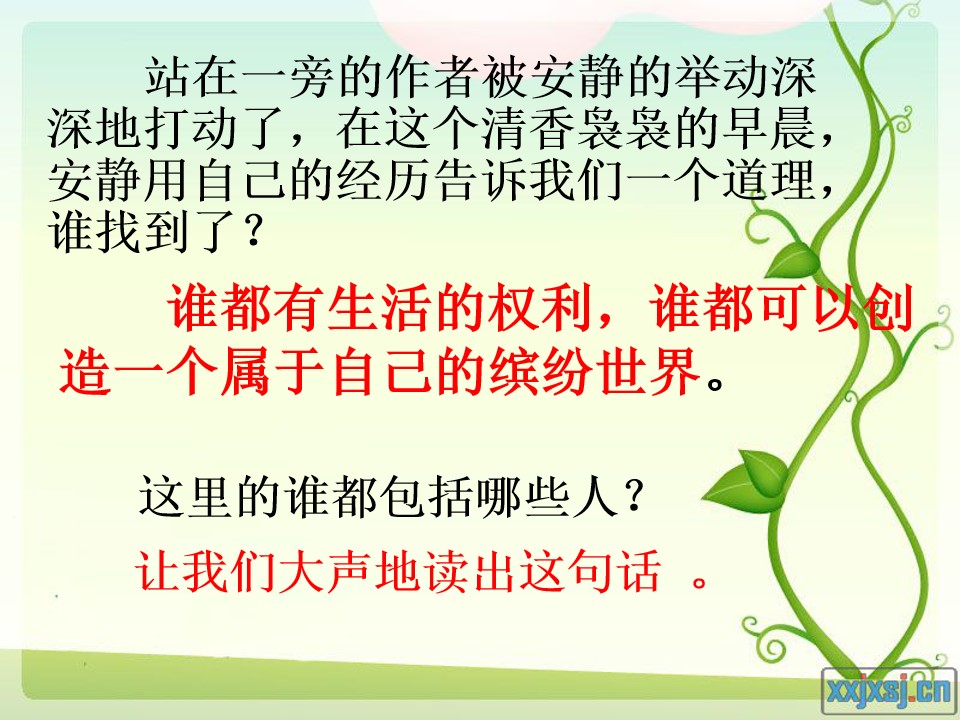 站在一旁的作者被安静的举动深深地打动了，在这个清香袅袅的早晨，安静用自己的经历告诉我们一个道理，谁找到了？

谁都有生活的权利，谁都可以创造一个属于自己的缤纷世界。

这里的谁都包括哪些人？

让我们大声地读出这句话 。

xxjxsj.cn